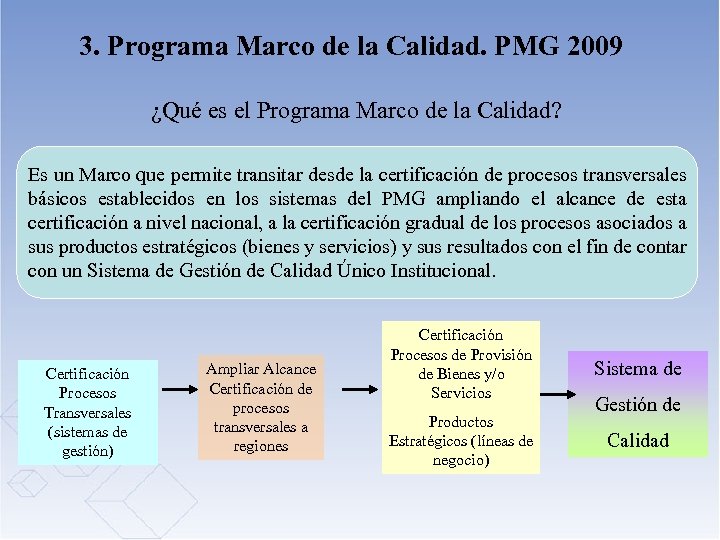 3. Programa Marco de la Calidad. PMG 2009

¿Qué es el Programa Marco de la Calidad?

Es un Marco que permite transitar desde la certificación de procesos transversales básicos establecidos en los sistemas del PMG ampliando el alcance de esta certificación a nivel nacional, a la certificación gradual de los procesos asociados a sus productos estratégicos (bienes y servicios) y sus resultados con el fin de contar con un Sistema de Gestión de Calidad Único Institucional.

Certificación Procesos Transversales (sistemas de gestión)

Ampliar Alcance Certificación de procesos transversales a regiones

Certificación Procesos de Provisión de Bienes y/o Servicios

Productos Estratégicos (líneas de negocio)

Sistema de Gestión de Calidad